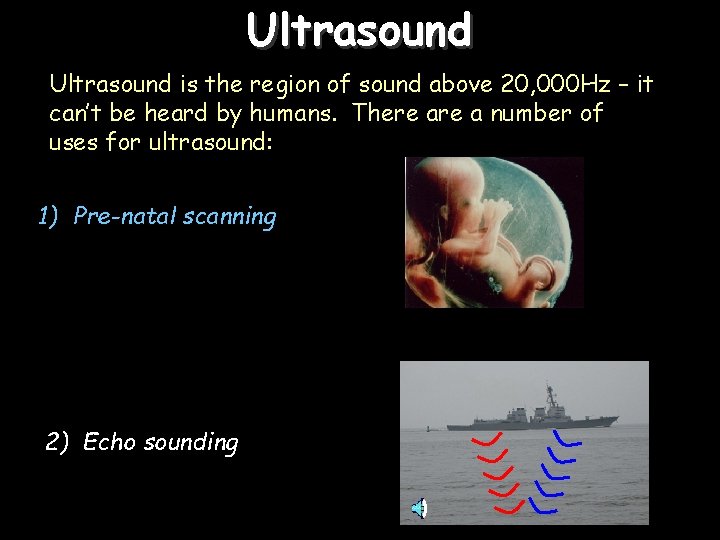 Ultrasound

Ultrasound is the region of sound above 20,000Hz – it can't be heard by humans. There are a number of uses for ultrasound:

1) Pre-natal scanning

2) Echo sounding